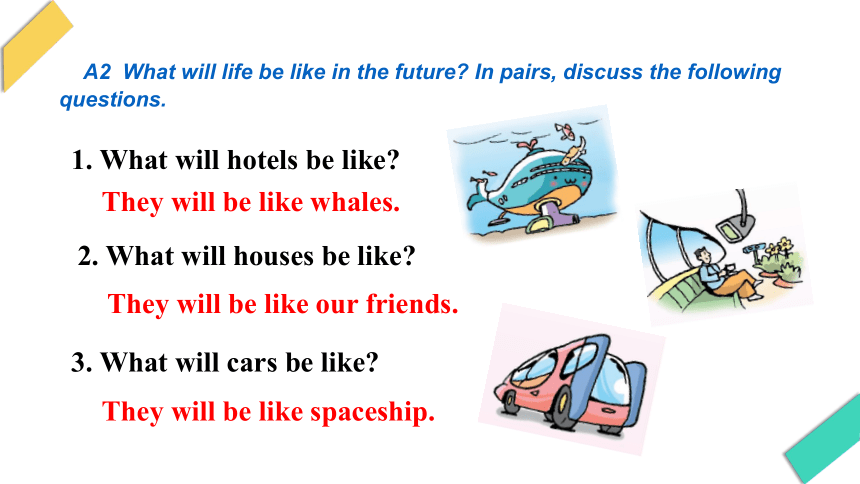 A2 What will life be like in the future? In pairs, discuss the following questions.

1. What will hotels be like?

They will be like whales.

2. What will houses be like?

They will be like our friends.

3. What will cars be like?

They will be like spaceship.